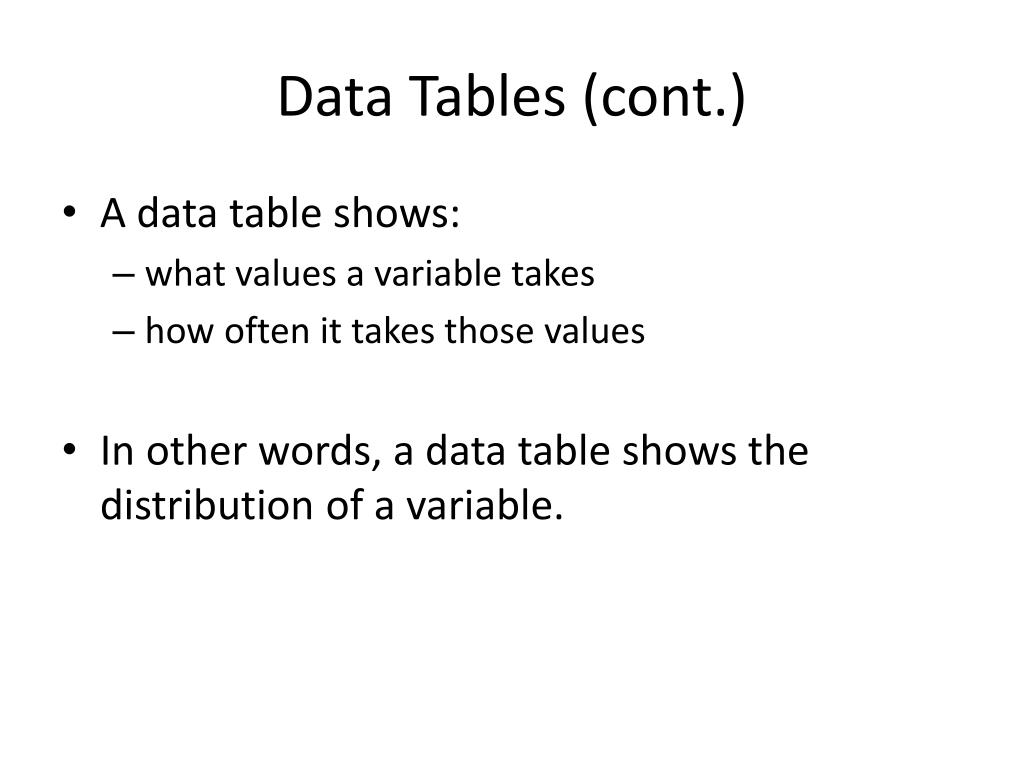 Data Tables (cont.)

• A data table shows:
– what values a variable takes
– how often it takes those values

• In other words, a data table shows the distribution of a variable.